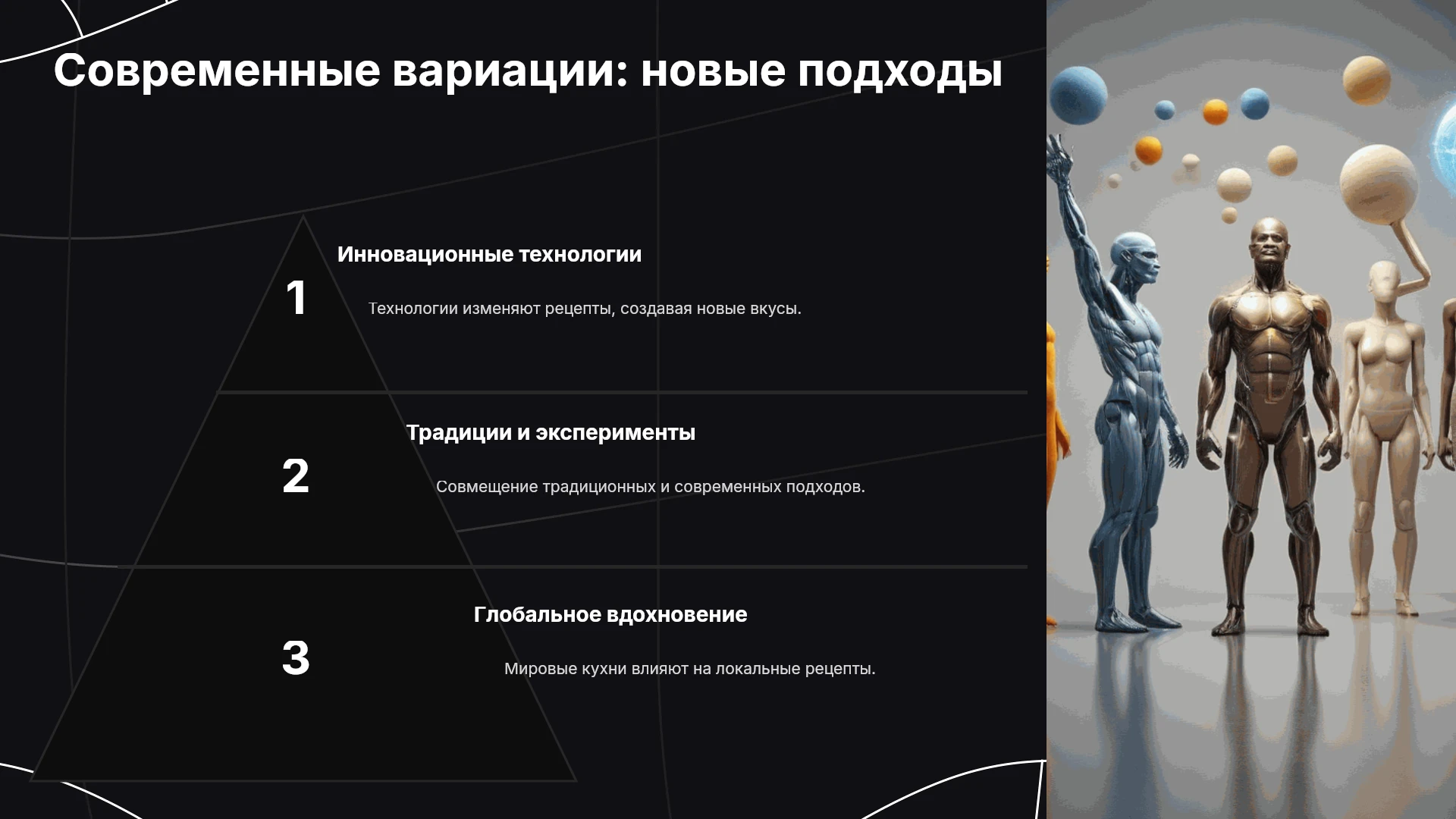 Современные вариации: новые подходы

1

Инновационные технологии

Технологии изменяют рецепты, создавая новые вкусы.

2

Традиции и эксперименты

Совмещение традиционных и современных подходов.

3

Глобальное вдохновение

Мировые кухни влияют на локальные рецепты.